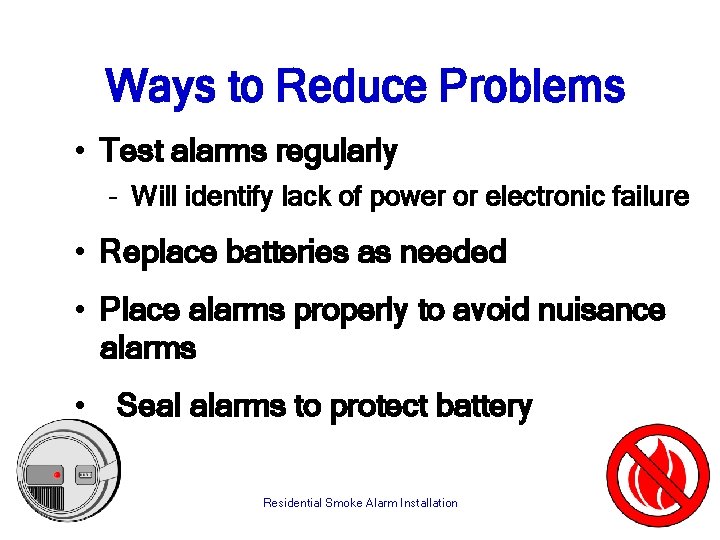 Ways to Reduce Problems

• Test alarms regularly
  - Will identify lack of power or electronic failure

• Replace batteries as needed

• Place alarms properly to avoid nuisance alarms

• Seal alarms to protect battery

Residential Smoke Alarm Installation